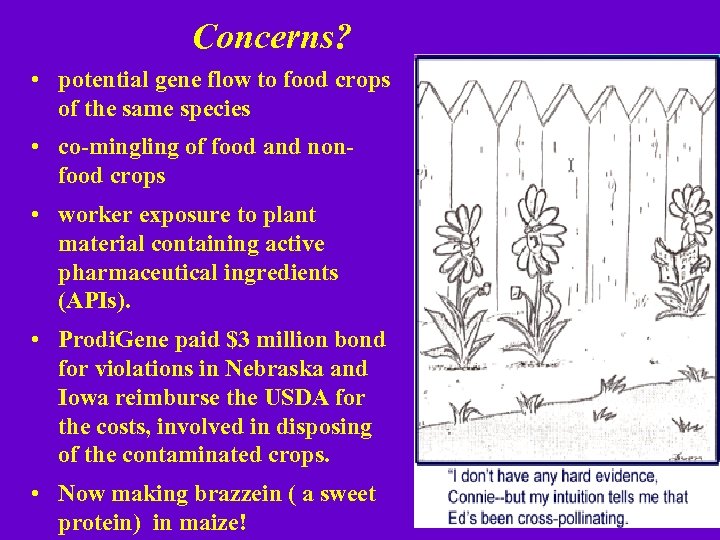 Concerns?

• potential gene flow to food crops of the same species

• co-mingling of food and non-food crops

• worker exposure to plant material containing active pharmaceutical ingredients (APIs).

• ProdiGene paid $3 million bond for violations in Nebraska and Iowa reimburse the USDA for the costs, involved in disposing of the contaminated crops.

• Now making brazzein ( a sweet protein) in maize!

"I don't have any hard evidence, Connie--but my intuition tells me that Ed's been cross-pollinating.